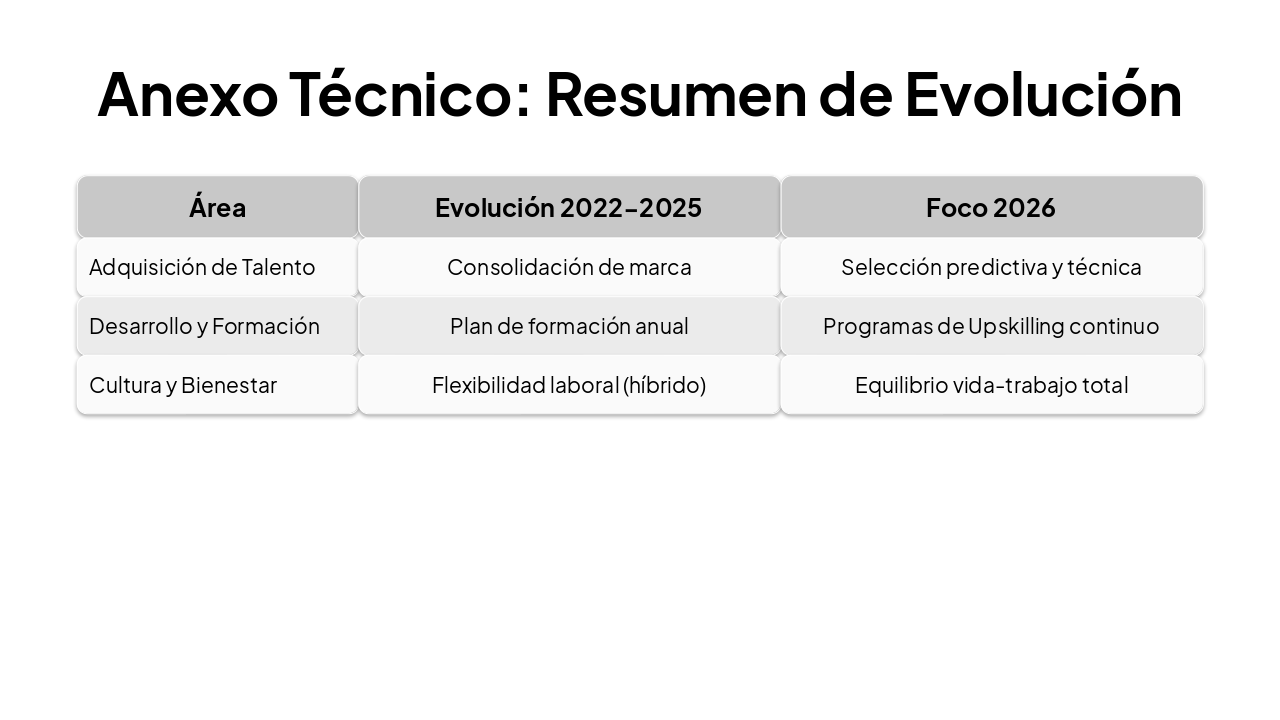 Anexo Técnico: Resumen de Evolución

| Área | Evolución 2022-2025 | Foco 2026 |
|---|---|---|
| Adquisición de Talento | Consolidación de marca | Selección predictiva y técnica |
| Desarrollo y Formación | Plan de formación anual | Programas de Upskilling continuo |
| Cultura y Bienestar | Flexibilidad laboral (híbrido) | Equilibrio vida-trabajo total |